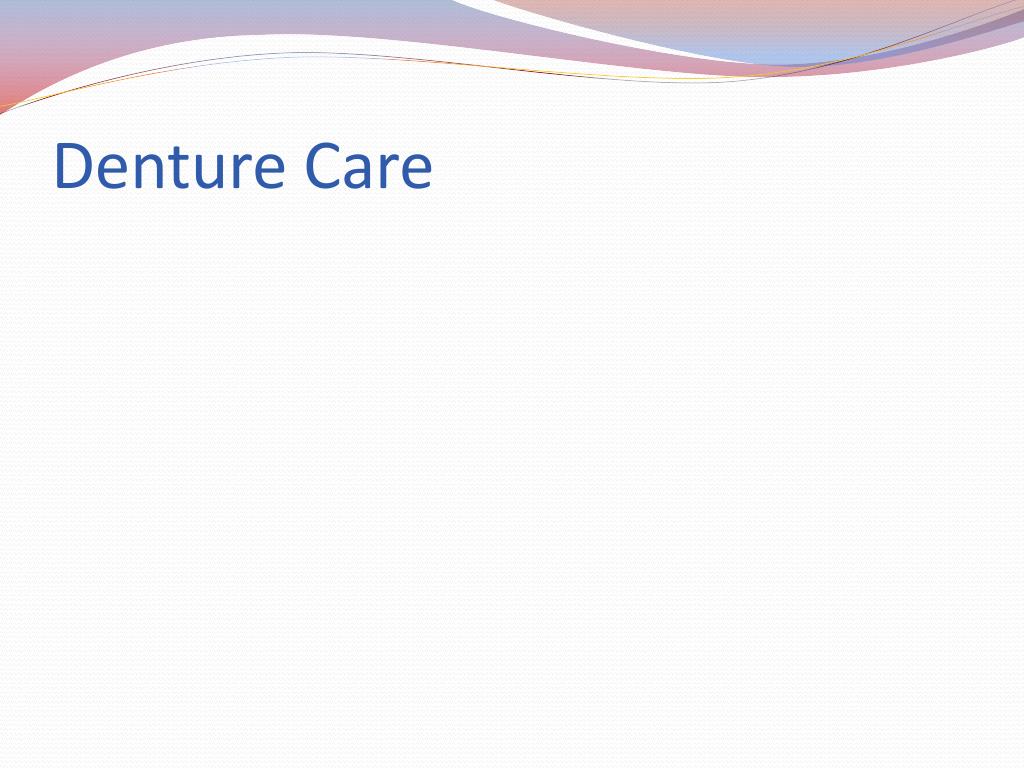 Denture Care